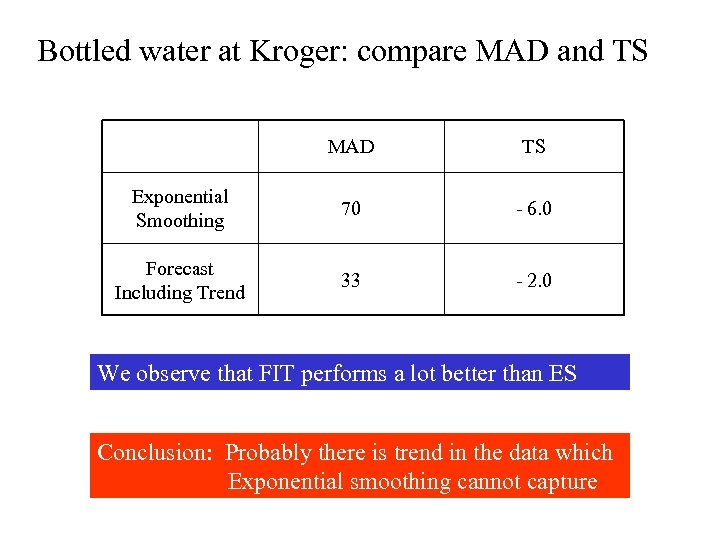 Bottled water at Kroger: compare MAD and TS

| | MAD | TS |
|---|---|---|
| Exponential Smoothing | 70 | - 6.0 |
| Forecast Including Trend | 33 | - 2.0 |

We observe that FIT performs a lot better than ES

Conclusion: Probably there is trend in the data which Exponential smoothing cannot capture